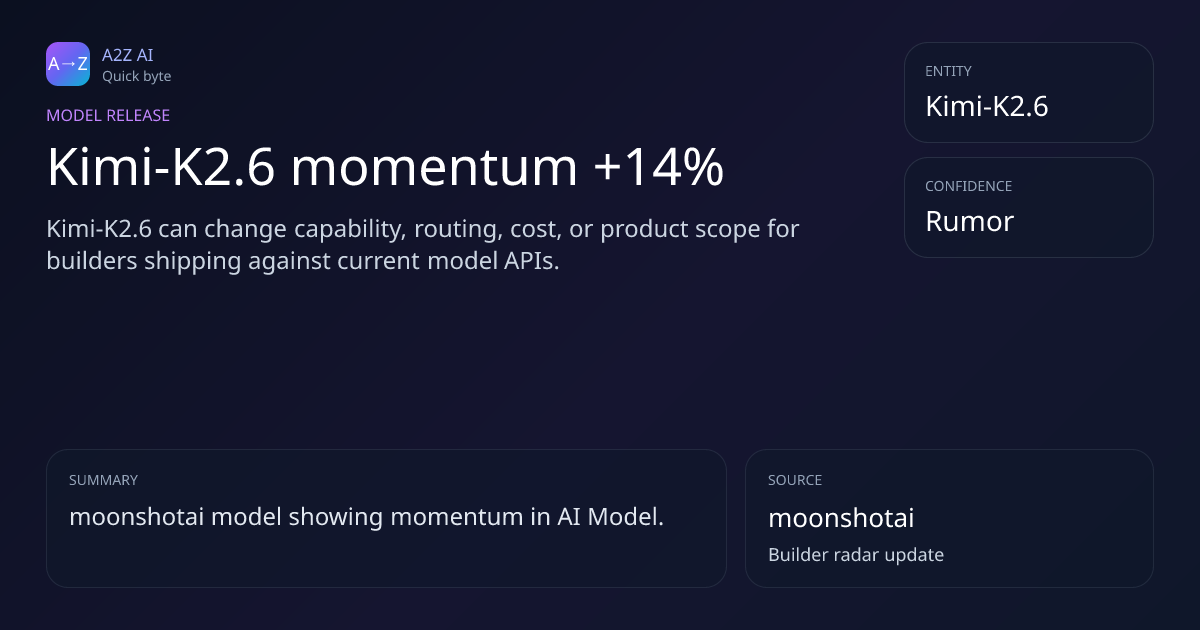 A→Z

A2Z AI
Quick byte

MODEL RELEASE

Kimi-K2.6 momentum +14%

Kimi-K2.6 can change capability, routing, cost, or product scope for builders shipping against current model APIs.

ENTITY
Kimi-K2.6

CONFIDENCE
Rumor

SUMMARY
moonshotai model showing momentum in AI Model.

SOURCE
moonshotai
Builder radar update